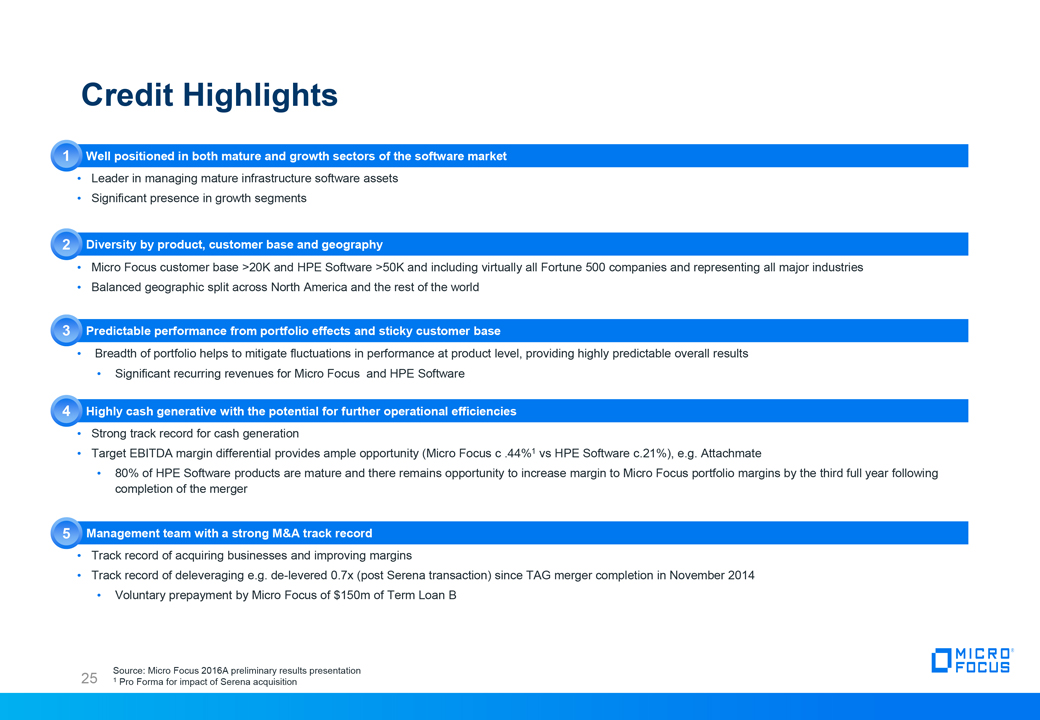 Credit Highlights

1 Well positioned in both mature and growth sectors of the software market

• Leader in managing mature infrastructure software assets
• Significant presence in growth segments

2 Diversity by product, customer base and geography

• Micro Focus customer base >20K and HPE Software >50K and including virtually all Fortune 500 companies and representing all major industries
• Balanced geographic split across North America and the rest of the world

3 Predictable performance from portfolio effects and sticky customer base

• Breadth of portfolio helps to mitigate fluctuations in performance at product level, providing highly predictable overall results
• Significant recurring revenues for Micro Focus and HPE Software

4 Highly cash generative with the potential for further operational efficiencies

• Strong track record for cash generation
• Target EBITDA margin differential provides ample opportunity (Micro Focus c .44%$^1$ vs HPE Software c.21%), e.g. Attachmate
• 80% of HPE Software products are mature and there remains opportunity to increase margin to Micro Focus portfolio margins by the third full year following completion of the merger

5 Management team with a strong M&A track record

• Track record of acquiring businesses and improving margins
• Track record of deleveraging e.g. de-levered 0.7x (post Serena transaction) since TAG merger completion in November 2014
• Voluntary prepayment by Micro Focus of $150m of Term Loan B

25 Source: Micro Focus 2016A preliminary results presentation
$^1$ Pro Forma for impact of Serena acquisition

MICRO FOCUS